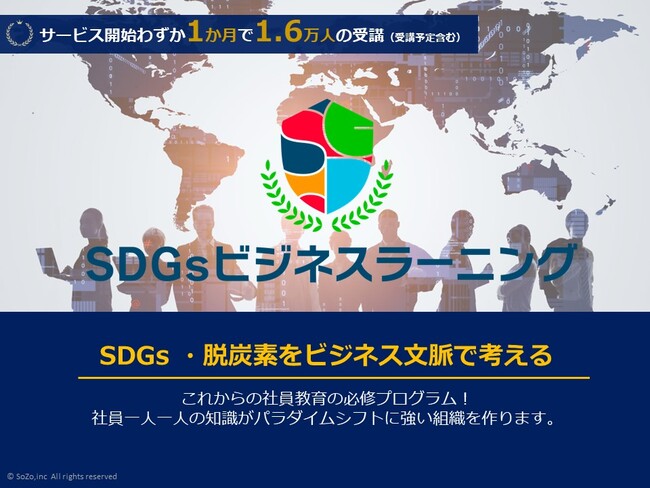 サービス開始わずか1か月で1.6万人の受講（受講予定含む）

SDGsビジネスラーニング

SDGs ・脱炭素をビジネス文脈で考える

これからの社員教育の必修プログラム！
社員一人一人の知識がパラダイムシフトに強い組織を作ります。

© SoZo,inc All rights reserved